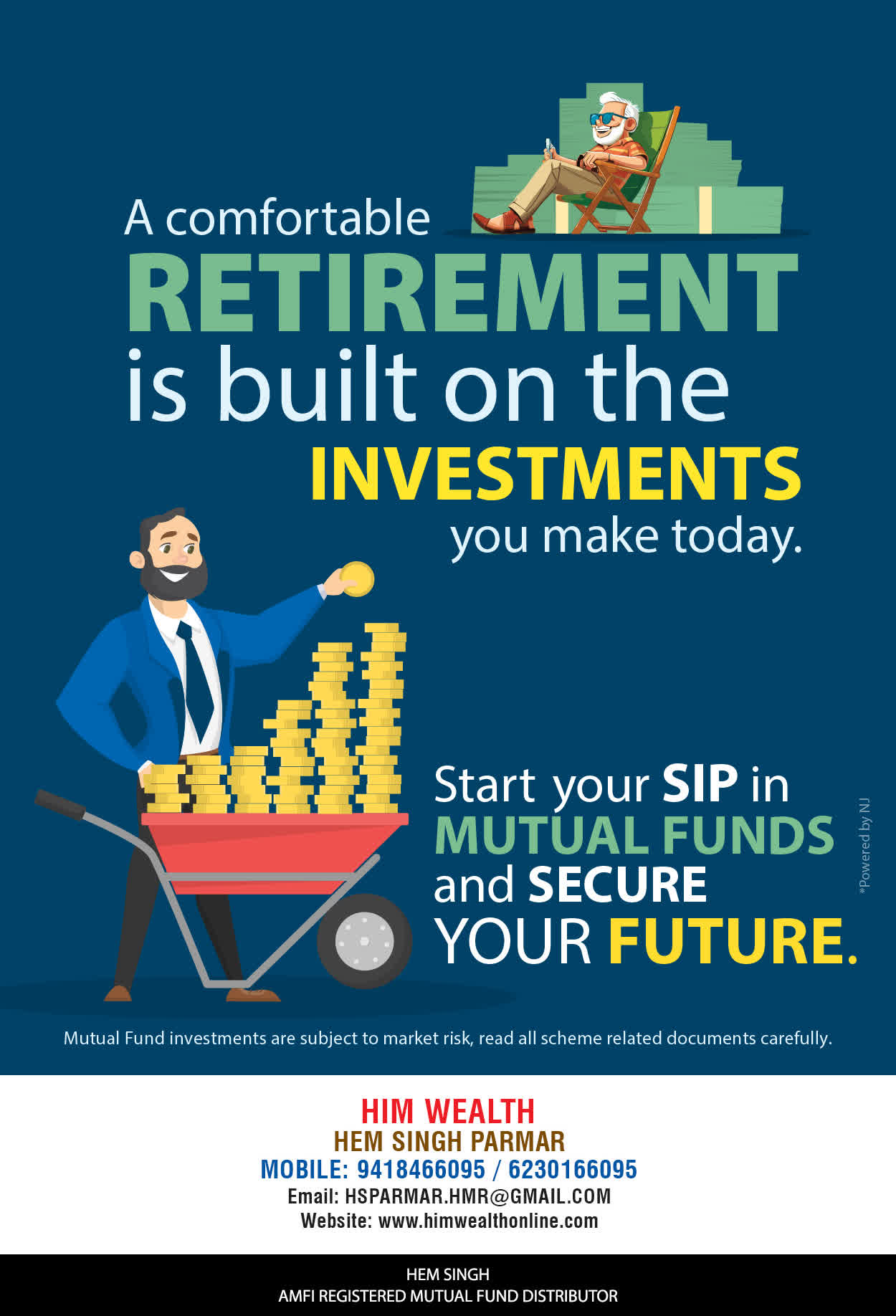 A comfortable
RETIREMENT
is built on the
INVESTMENTS
you make today.

Start your SIP in
MUTUAL FUNDS
and SECURE
YOUR FUTURE.

*Powered by NJ

Mutual Fund investments are subject to market risk, read all scheme related documents carefully.

HIM WEALTH
HEM SINGH PARMAR
MOBILE: 9418466095 / 6230166095
Email: HSPARMAR.HMR@GMAIL.COM
Website: www.himwealthonline.com

HEM SINGH
AMFI REGISTERED MUTUAL FUND DISTRIBUTOR